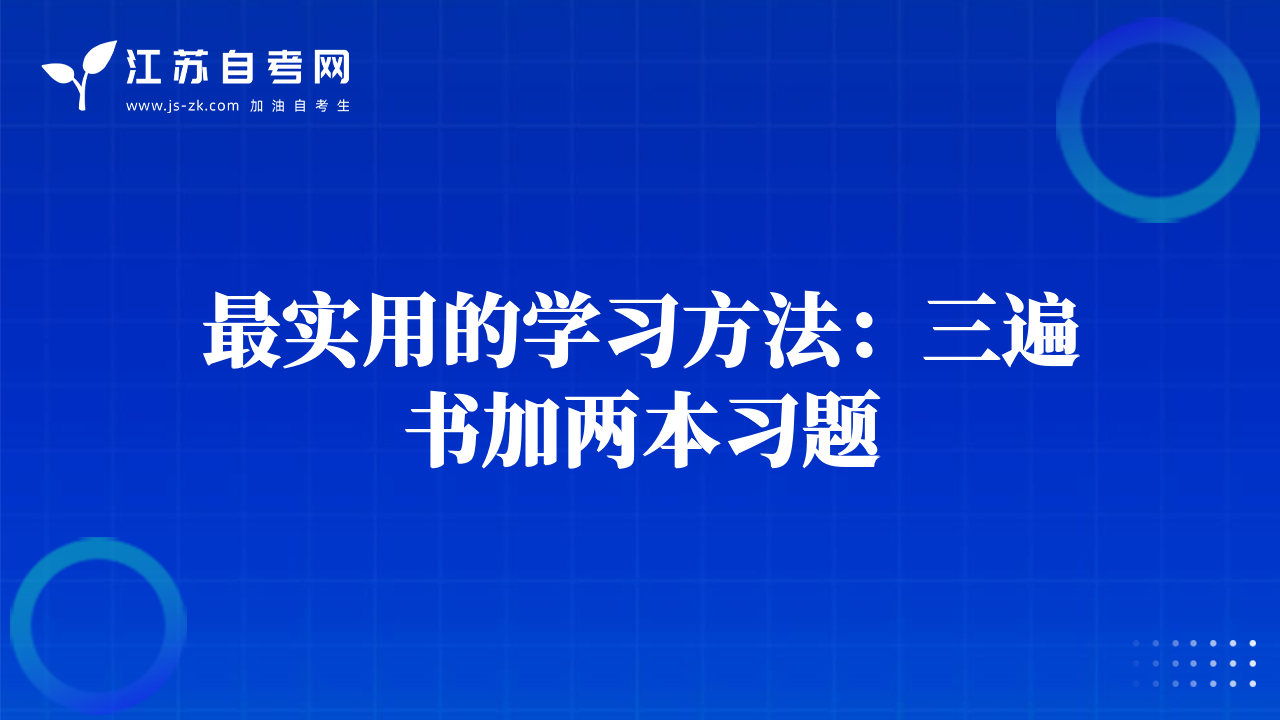 江苏自考网
www.js-zk.com 加油自考生

最实用的学习方法：三遍书加两本习题